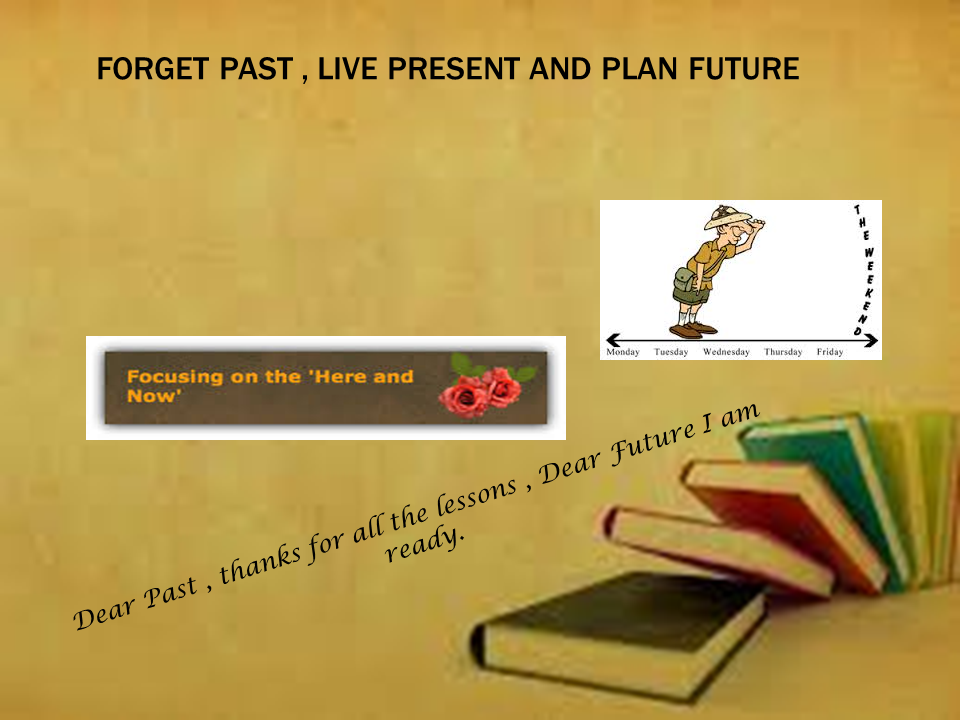 FORGET PAST , LIVE PRESENT AND PLAN FUTURE

THE WEEKEND

Monday Tuesday Wednesday Thursday Friday

Focusing on the 'Here and Now'

Dear Past , thanks for all the lessons , Dear Future I am ready.